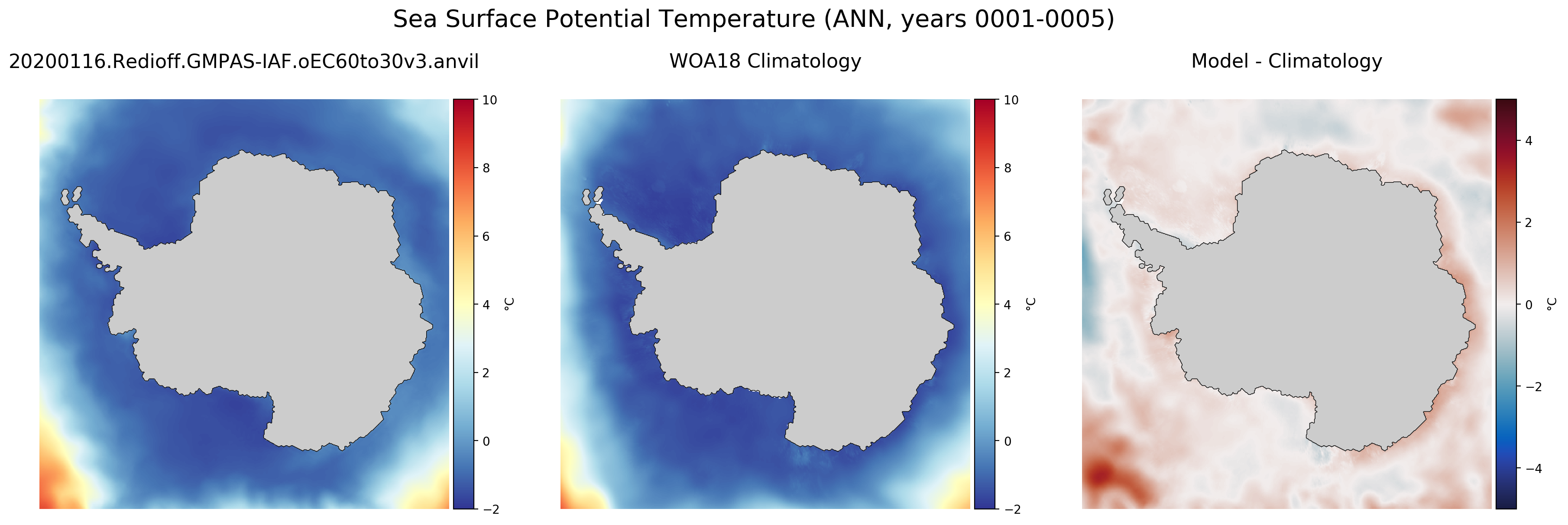 Sea Surface Potential Temperature (ANN, years 0001-0005)

20200116.Redioff.GMPAS-IAF.oEC60to30v3.anvil

10
8
6
4
2
0
−2
°C

WOA18 Climatology

10
8
6
4
2
0
−2
°C

Model - Climatology

4
2
0
−2
−4
°C